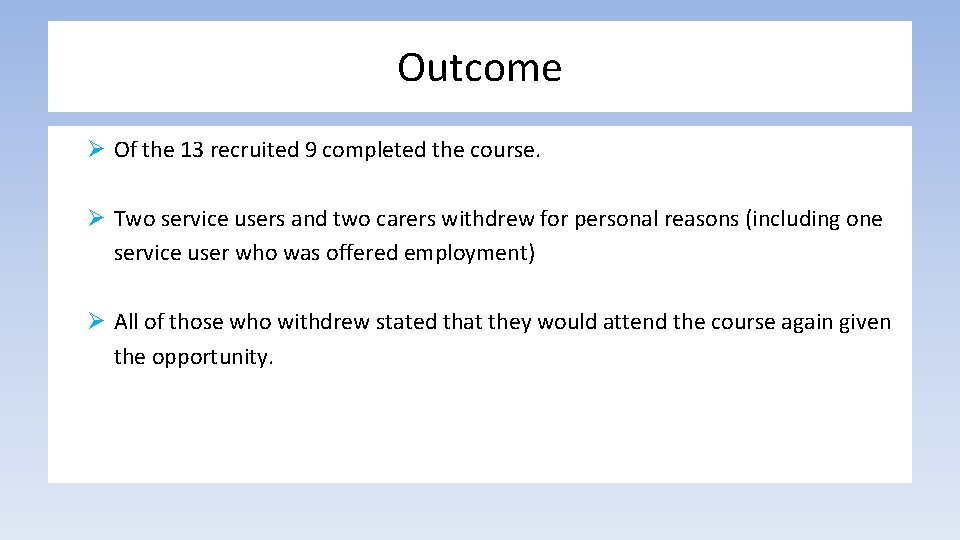 Outcome

➢ Of the 13 recruited 9 completed the course.

➢ Two service users and two carers withdrew for personal reasons (including one service user who was offered employment)

➢ All of those who withdrew stated that they would attend the course again given the opportunity.